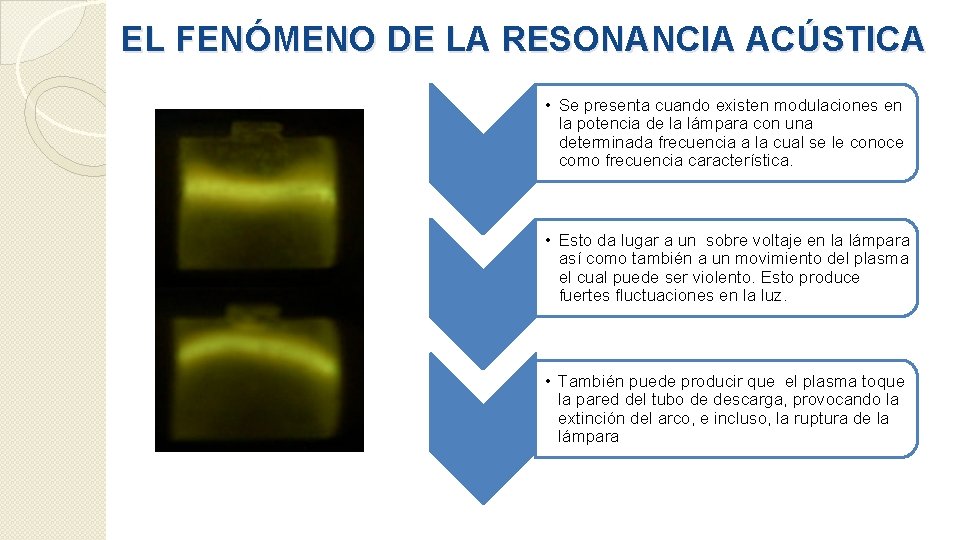 EL FENÓMENO DE LA RESONANCIA ACÚSTICA

• Se presenta cuando existen modulaciones en la potencia de la lámpara con una determinada frecuencia a la cual se le conoce como frecuencia característica.

• Esto da lugar a un sobre voltaje en la lámpara así como también a un movimiento del plasma el cual puede ser violento. Esto produce fuertes fluctuaciones en la luz.

• También puede producir que el plasma toque la pared del tubo de descarga, provocando la extinción del arco, e incluso, la ruptura de la lámpara